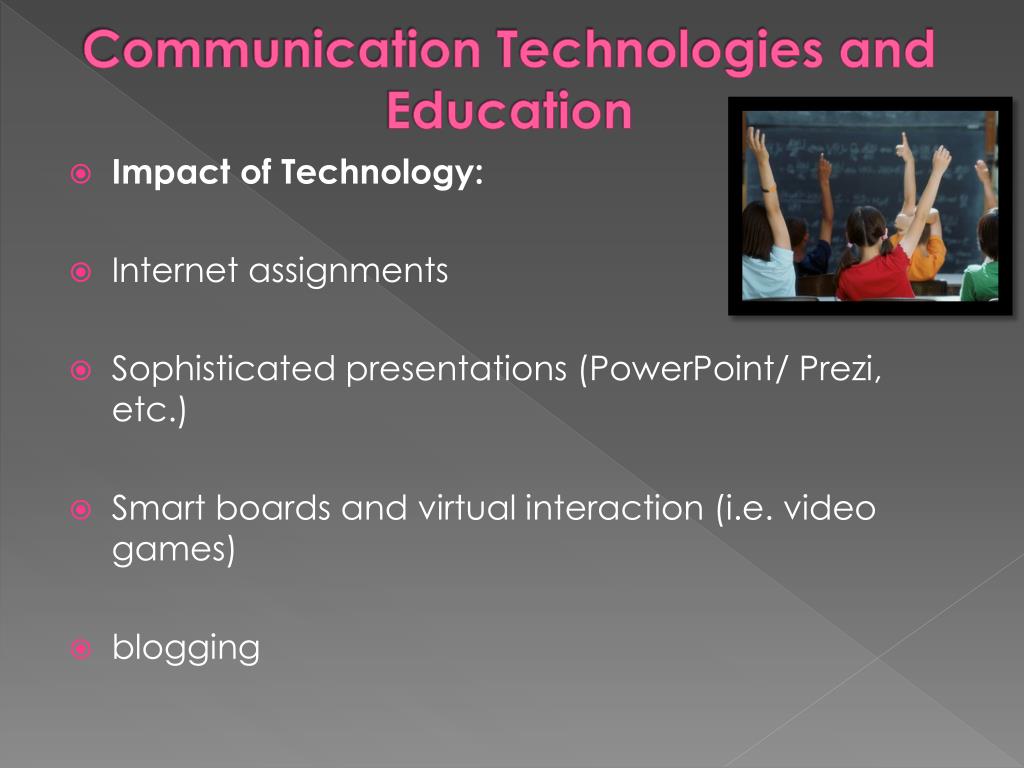 Communication Technologies and Education

Impact of Technology:

Internet assignments

Sophisticated presentations (PowerPoint/ Prezi, etc.)

Smart boards and virtual interaction (i.e. video games)

blogging